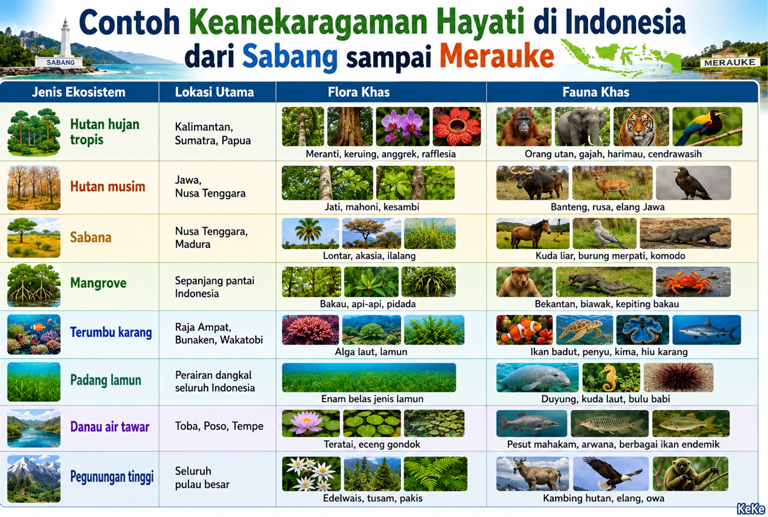 Contoh Keanekaragaman Hayati di Indonesia dari Sabang sampai Merauke

SABANG

MERAUKE

| Jenis Ekosistem | Lokasi Utama | Flora Khas | Fauna Khas |
|---|---|---|---|
| Hutan hujan tropis | Kalimantan, Sumatra, Papua | Meranti, keruing, anggrek, rafflesia | Orang utan, gajah, harimau, cendrawasih |
| Hutan musim | Jawa, Nusa Tenggara | Jati, mahoni, kesambi | Banteng, rusa, elang Jawa |
| Sabana | Nusa Tenggara, Madura | Lontar, akasia, ilalang | Kuda liar, burung merpati, komodo |
| Mangrove | Sepanjang pantai Indonesia | Bakau, api-api, pidada | Bekantan, biawak, kepiting bakau |
| Terumbu karang | Raja Ampat, Bunaken, Wakatobi | Alga laut, lamun | Ikan badut, penyu, kima, hiu karang |
| Padang lamun | Perairan dangkal seluruh Indonesia | Enam belas jenis lamun | Duyung, kuda laut, bulu babi |
| Danau air tawar | Toba, Poso, Tempe | Teratai, eceng gondok | Pesut mahakam, arwana, berbagai ikan endemik |
| Pegunungan tinggi | Seluruh pulau besar | Edelwais, tusam, pakis | Kambing hutan, elang, owa |

KeKe